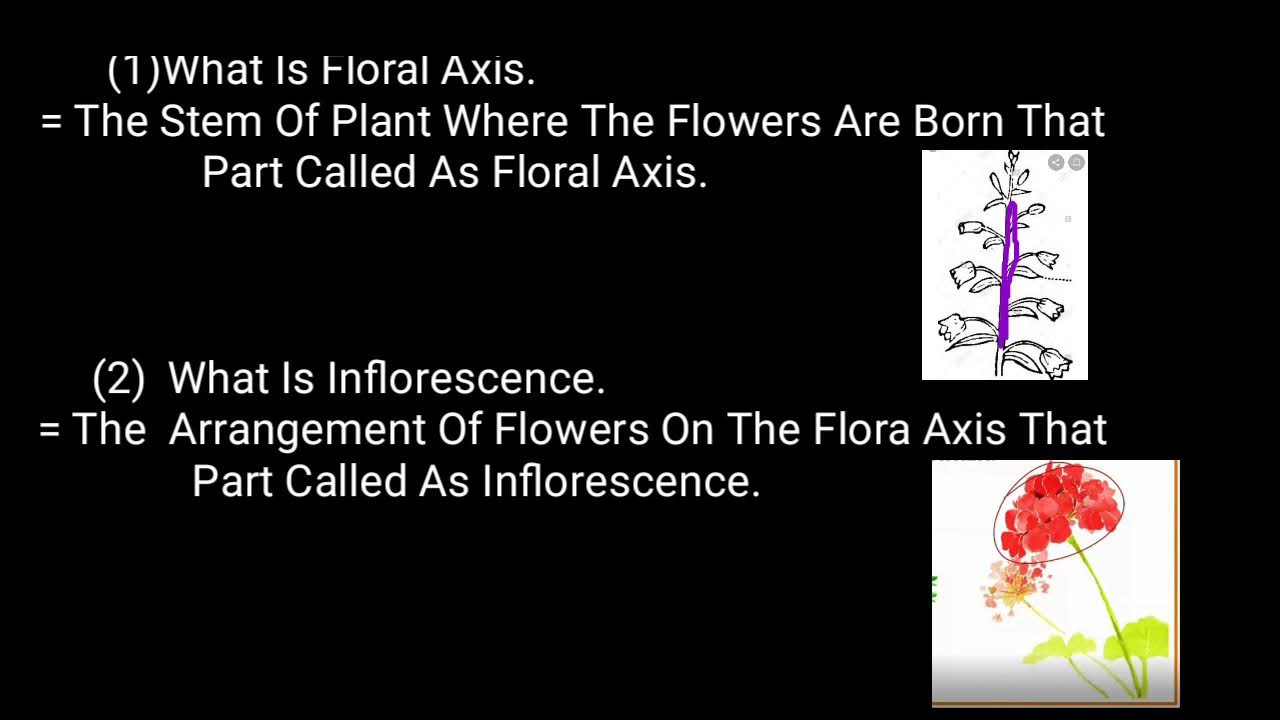 (1)What Is Floral Axis.
= The Stem Of Plant Where The Flowers Are Born That Part Called As Floral Axis.

(2) What Is Inflorescence.
= The Arrangement Of Flowers On The Flora Axis That Part Called As Inflorescence.